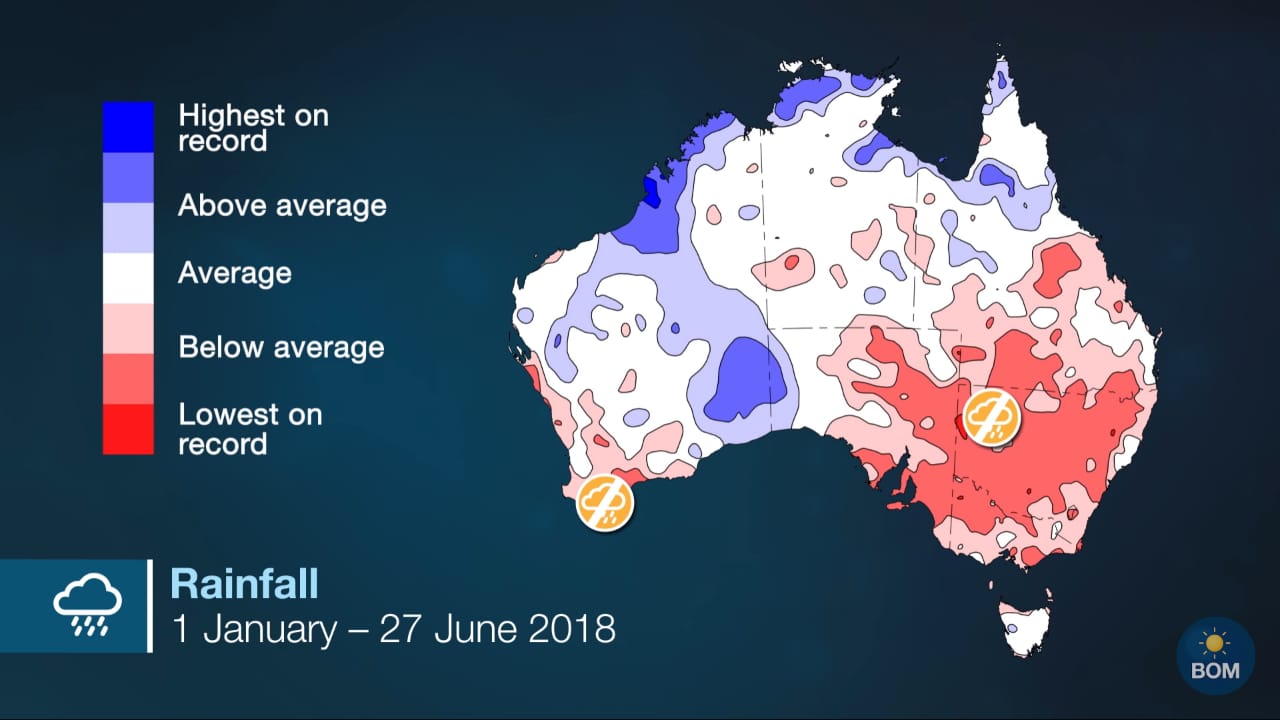 Highest on record

Above average

Average

Below average

Lowest on record

Rainfall
1 January – 27 June 2018

BOM